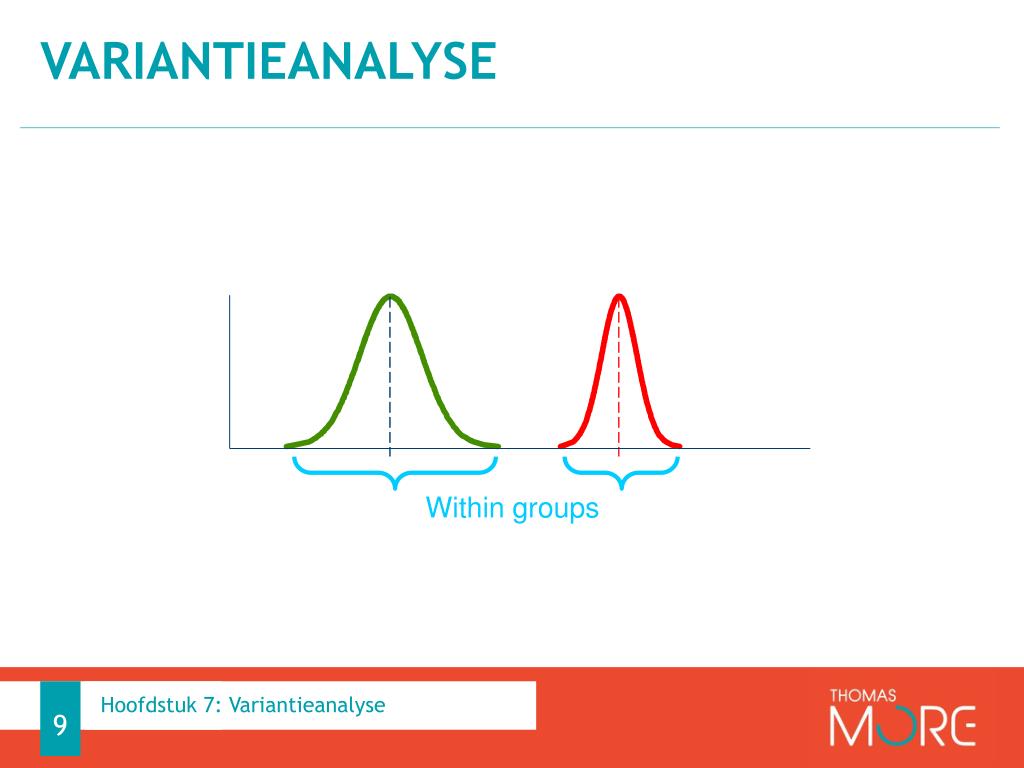 VARIANTIEANALYSE

Within groups

9

Hoofdstuk 7: Variantieanalyse

THOMAS
MORE